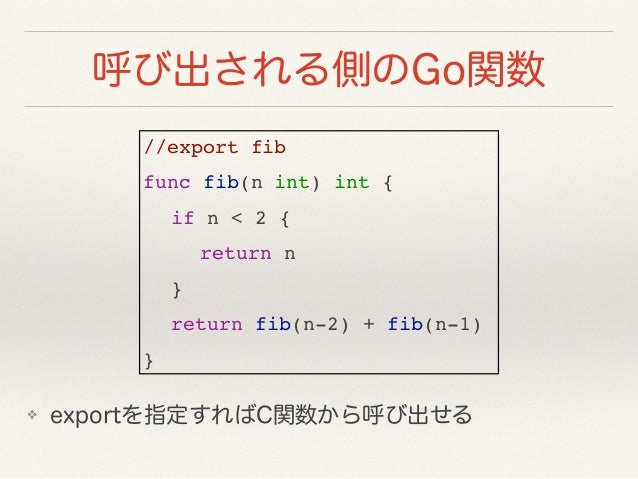 呼び出される側のGo関数

//export fib
func fib(n int) int {
  if n < 2 {
    return n
  }
  return fib(n-2) + fib(n-1)
}

❖ exportを指定すればC関数から呼び出せる